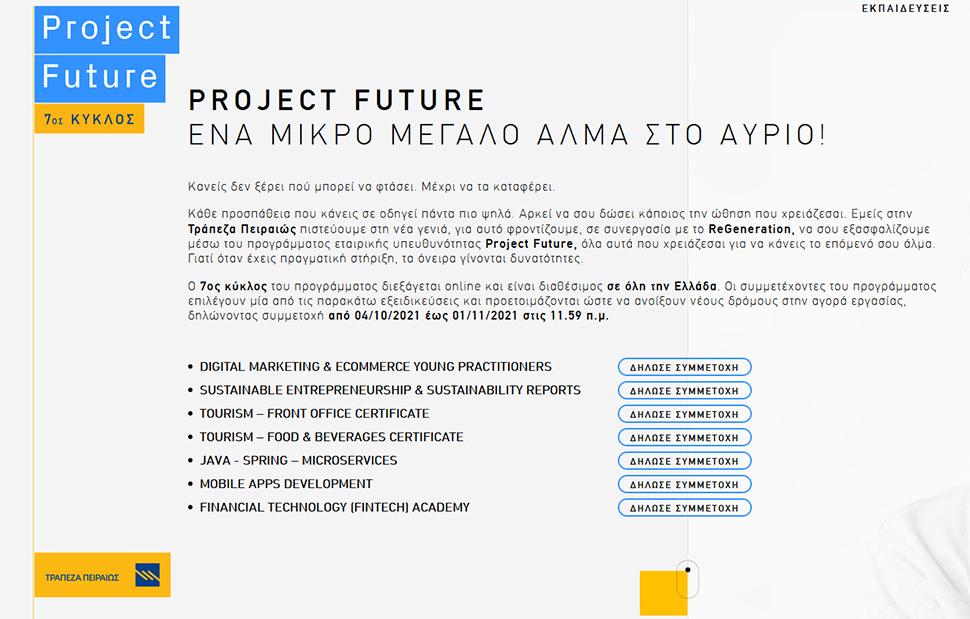 Project Future
7ος ΚΥΚΛΟΣ

ΕΚΠΑΙΔΕΥΣΕΙΣ

PROJECT FUTURE
ΕΝΑ ΜΙΚΡΟ ΜΕΓΑΛΟ ΑΛΜΑ ΣΤΟ ΑΥΡΙΟ!

Κανείς δεν ξέρει πού μπορεί να φτάσει. Μέχρι να τα καταφέρει.

Κάθε προσπάθεια που κάνεις σε οδηγεί πάντα πιο ψηλά. Αρκεί να σου δώσει κάποιος την ώθηση που χρειάζεσαι. Εμείς στην Τράπεζα Πειραιώς πιστεύουμε στη νέα γενιά, για αυτό φροντίζουμε, σε συνεργασία με το ReGeneration, να σου εξασφαλίζουμε μέσω του προγράμματος εταιρικής υπευθυνότητας Project Future, όλα αυτά που χρειάζεσαι για να κάνεις το επόμενό σου άλμα. Γιατί όταν έχεις πραγματική στήριξη, τα όνειρα γίνονται δυνατότητες.

Ο 7ος κύκλος του προγράμματος διεξάγεται online και είναι διαθέσιμος σε όλη την Ελλάδα. Οι συμμετέχοντες του προγράμματος επιλέγουν μία από τις παρακάτω εξειδικεύσεις και προετοιμάζονται ώστε να ανοίξουν νέους δρόμους στην αγορά εργασίας, δηλώνοντας συμμετοχή από 04/10/2021 έως 01/11/2021 στις 11.59 π.μ.

• DIGITAL MARKETING & ECOMMERCE YOUNG PRACTITIONERS ΔΗΛΩΣΕ ΣΥΜΜΕΤΟΧΗ
• SUSTAINABLE ENTREPRENEURSHIP & SUSTAINABILITY REPORTS ΔΗΛΩΣΕ ΣΥΜΜΕΤΟΧΗ
• TOURISM – FRONT OFFICE CERTIFICATE ΔΗΛΩΣΕ ΣΥΜΜΕΤΟΧΗ
• TOURISM – FOOD & BEVERAGES CERTIFICATE ΔΗΛΩΣΕ ΣΥΜΜΕΤΟΧΗ
• JAVA - SPRING – MICROSERVICES ΔΗΛΩΣΕ ΣΥΜΜΕΤΟΧΗ
• MOBILE APPS DEVELOPMENT ΔΗΛΩΣΕ ΣΥΜΜΕΤΟΧΗ
• FINANCIAL TECHNOLOGY (FINTECH) ACADEMY ΔΗΛΩΣΕ ΣΥΜΜΕΤΟΧΗ

ΤΡΑΠΕΖΑ ΠΕΙΡΑΙΩΣ